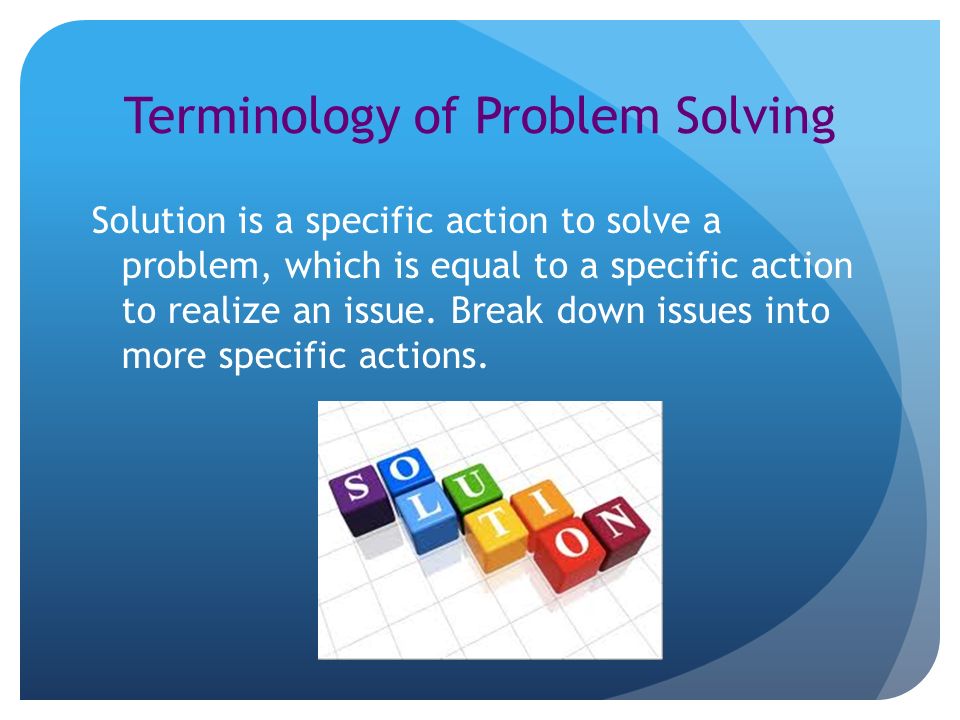 Terminology of Problem Solving

Solution is a specific action to solve a problem, which is equal to a specific action to realize an issue. Break down issues into more specific actions.

SOLUTION